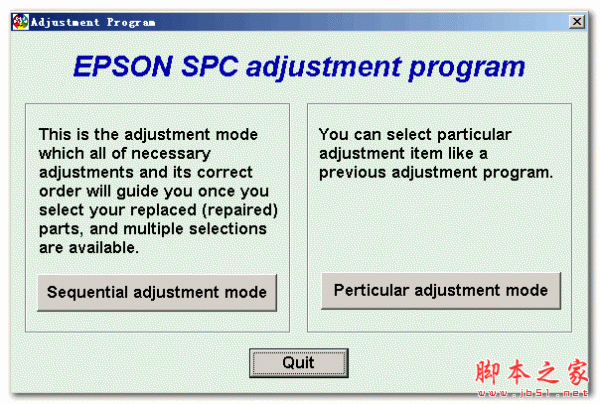 Adjustment Program

EPSON SPC adjustment program

This is the adjustment mode which all of necessary adjustments and its correct order will guide you once you select your replaced (repaired) parts, and multiple selections are available.

Sequential adjustment mode

You can select particular adjustment item like a previous adjustment program.

Perticular adjustment mode

Quit

脚本之家
www.jb51.net